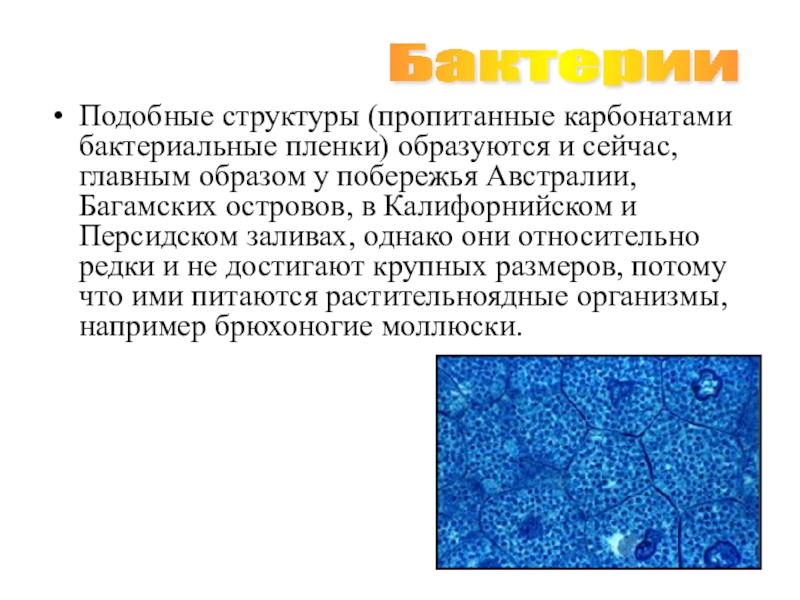 Бактерии

• Подобные структуры (пропитанные карбонатами бактериальные пленки) образуются и сейчас, главным образом у побережья Австралии, Багамских островов, в Калифорнийском и Персидском заливах, однако они относительно редки и не достигают крупных размеров, потому что ими питаются растительноядные организмы, например брюхоногие моллюски.